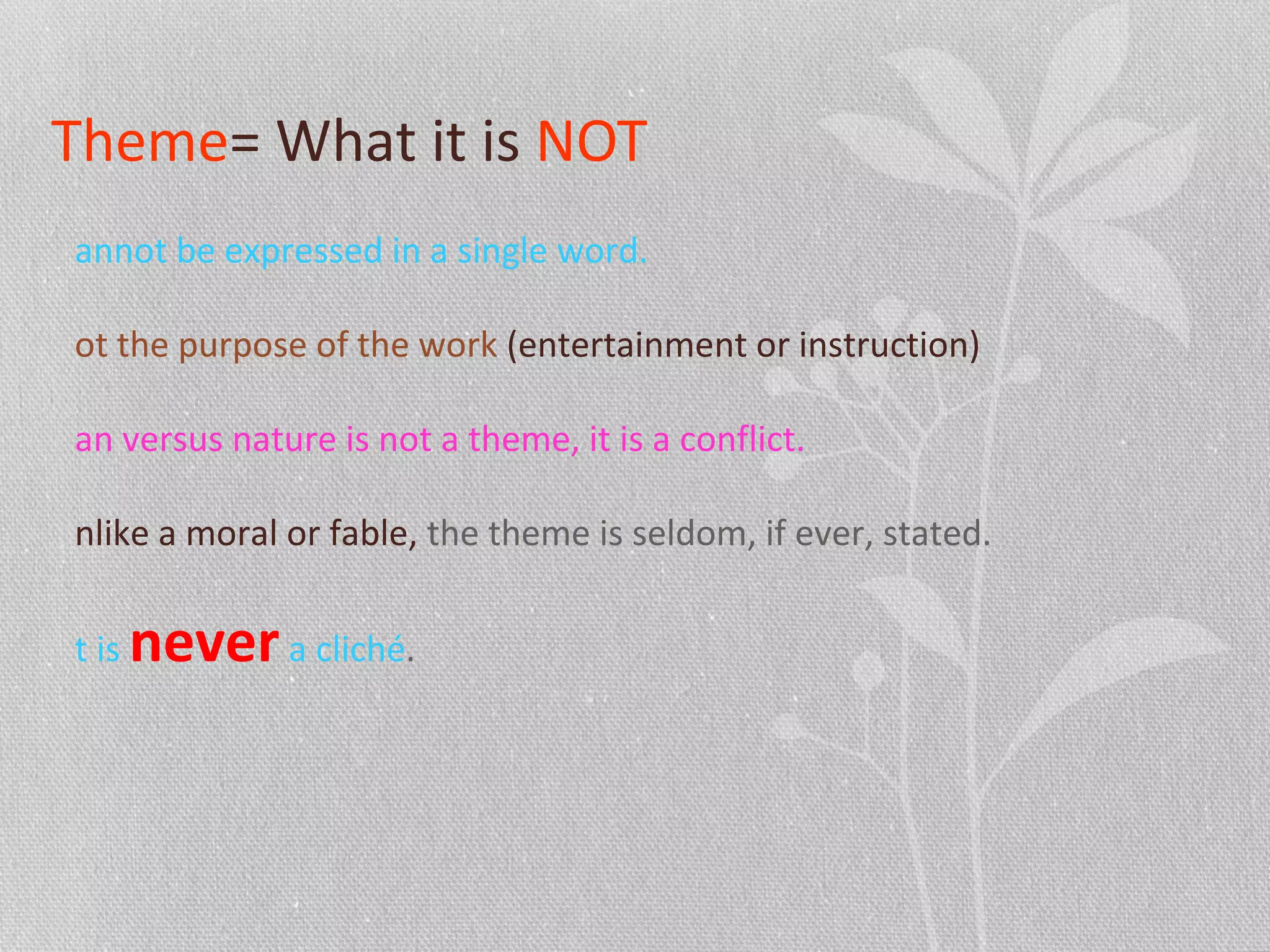 Theme= What it is NOT

annot be expressed in a single word.

ot the purpose of the work (entertainment or instruction)

an versus nature is not a theme, it is a conflict.

nlike a moral or fable, the theme is seldom, if ever, stated.

t is never a cliché.